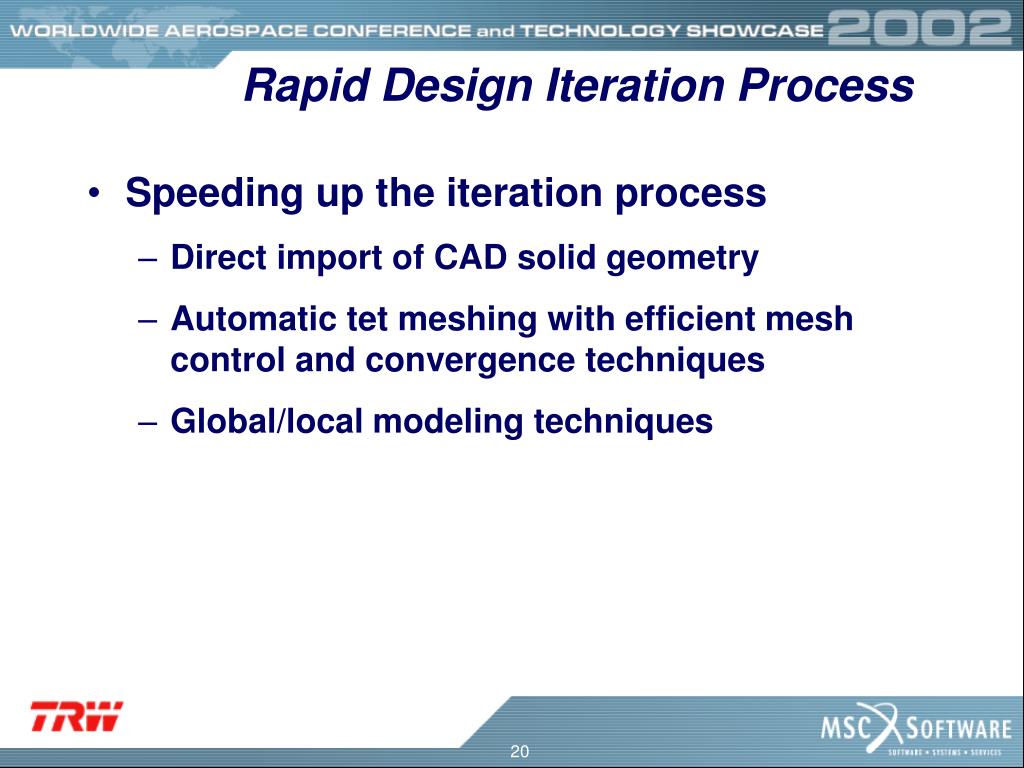 WORLDWIDE AEROSPACE CONFERENCE and TECHNOLOGY SHOWCASE 2002

Rapid Design Iteration Process

• Speeding up the iteration process

– Direct import of CAD solid geometry

– Automatic tet meshing with efficient mesh control and convergence techniques

– Global/local modeling techniques

TRW

20

MSC SOFTWARE
SOFTWARE • SYSTEMS • SERVICES